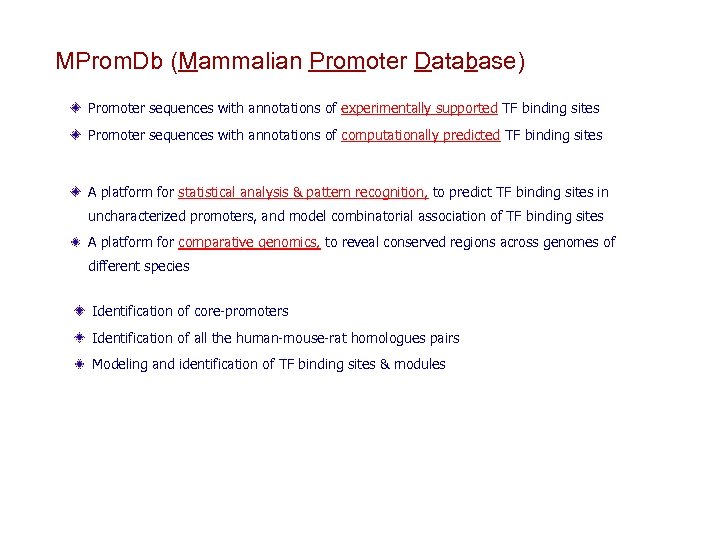 MPromDb (Mammalian Promoter Database)

Promoter sequences with annotations of experimentally supported TF binding sites

Promoter sequences with annotations of computationally predicted TF binding sites

A platform for statistical analysis & pattern recognition, to predict TF binding sites in uncharacterized promoters, and model combinatorial association of TF binding sites

A platform for comparative genomics, to reveal conserved regions across genomes of different species

Identification of core-promoters

Identification of all the human-mouse-rat homologues pairs

Modeling and identification of TF binding sites & modules